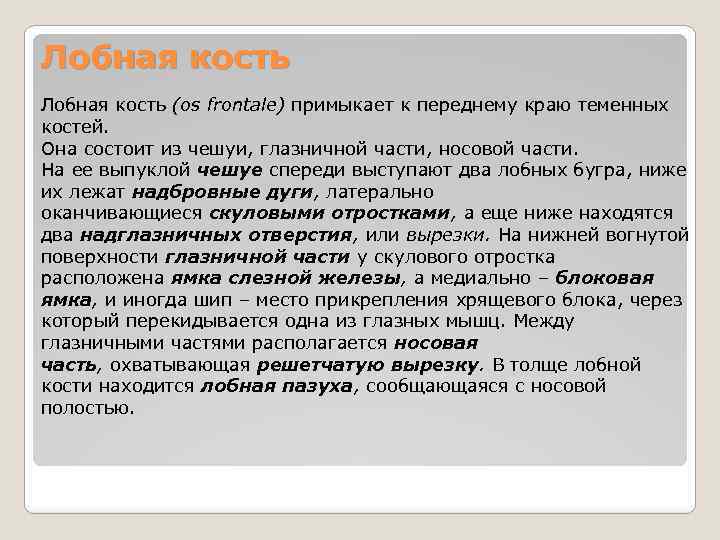 Лобная кость

Лобная кость (os frontale) примыкает к переднему краю теменных костей.
Она состоит из чешуи, глазничной части, носовой части.
На ее выпуклой чешуе спереди выступают два лобных бугра, ниже их лежат надбровные дуги, латерально оканчивающиеся скуловыми отростками, а еще ниже находятся два надглазничных отверстия, или вырезки. На нижней вогнутой поверхности глазничной части у скулового отростка расположена ямка слезной железы, а медиально – блоковая ямка, и иногда шип – место прикрепления хрящевого блока, через который перекидывается одна из глазных мышц. Между глазничными частями располагается носовая часть, охватывающая решетчатую вырезку. В толще лобной кости находится лобная пазуха, сообщающаяся с носовой полостью.